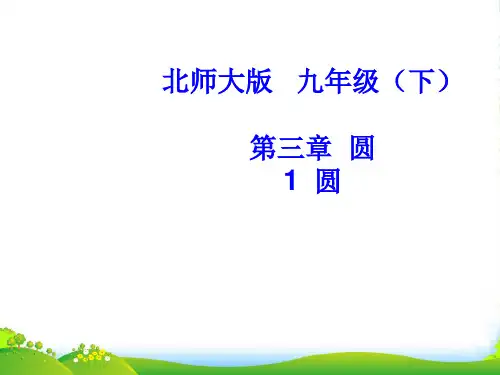 北师大版　九年级（下）

第三章　圆
1　圆